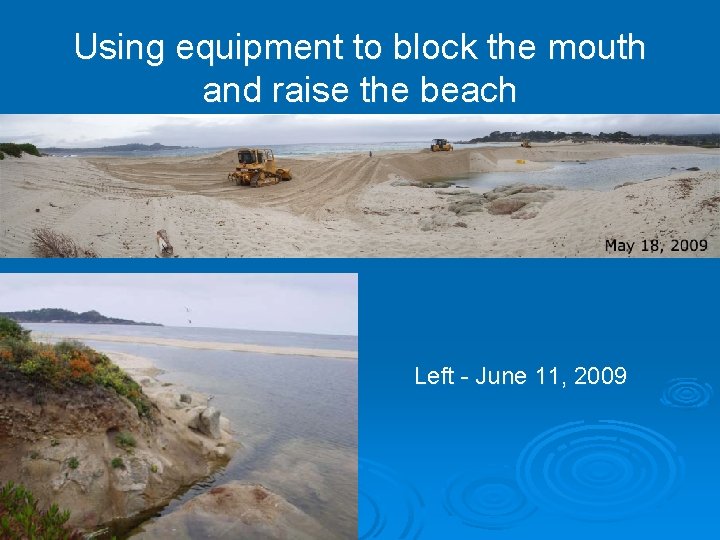 Using equipment to block the mouth and raise the beach

May 18, 2009

Left - June 11, 2009